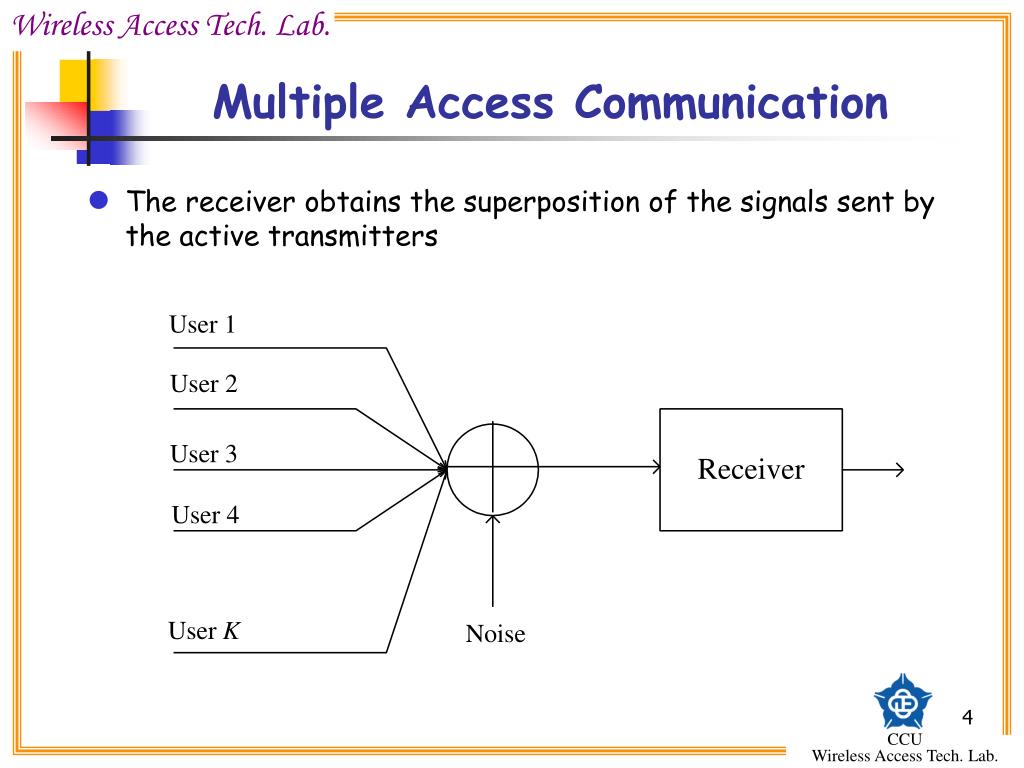 Wireless Access Tech. Lab.

Multiple Access Communication

The receiver obtains the superposition of the signals sent by the active transmitters

User 1
User 2
User 3
User 4
User $K$
Noise
Receiver

4

CCU
Wireless Access Tech. Lab.